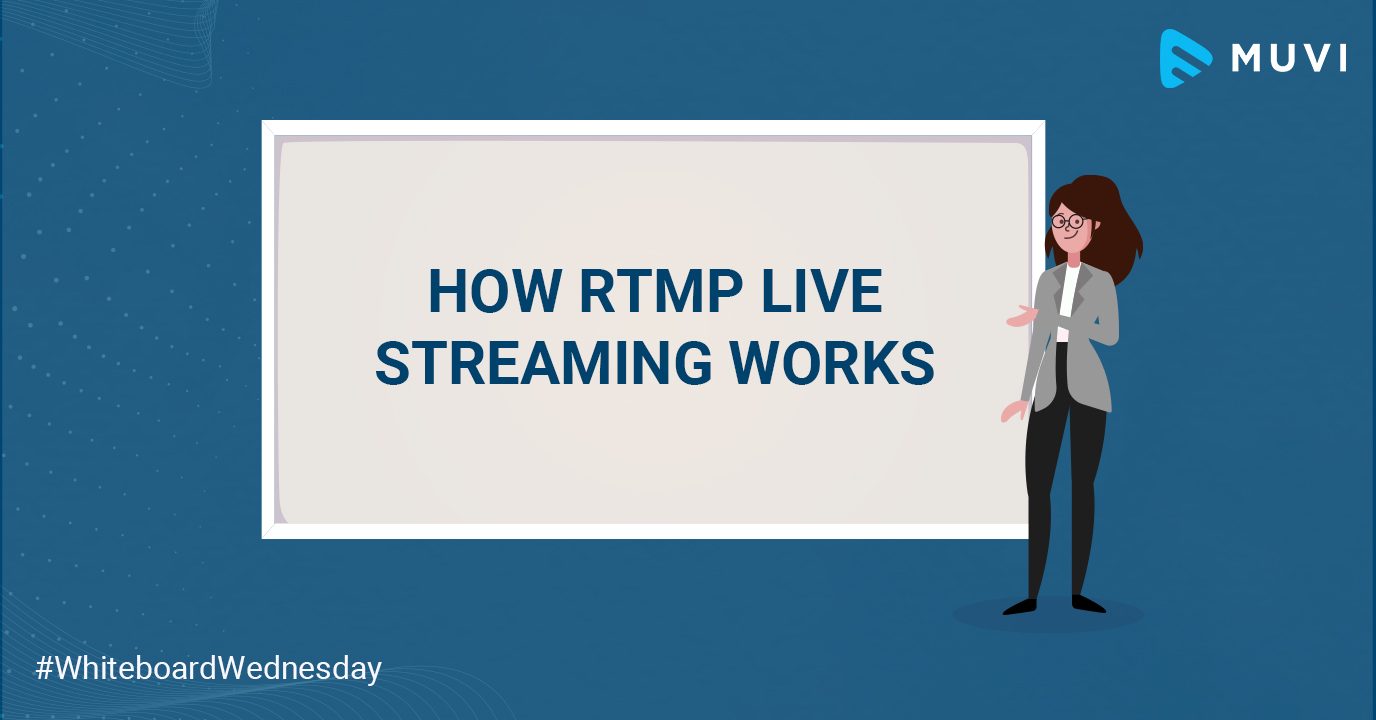 MUVI

HOW RTMP LIVE STREAMING WORKS

#WhiteboardWednesday